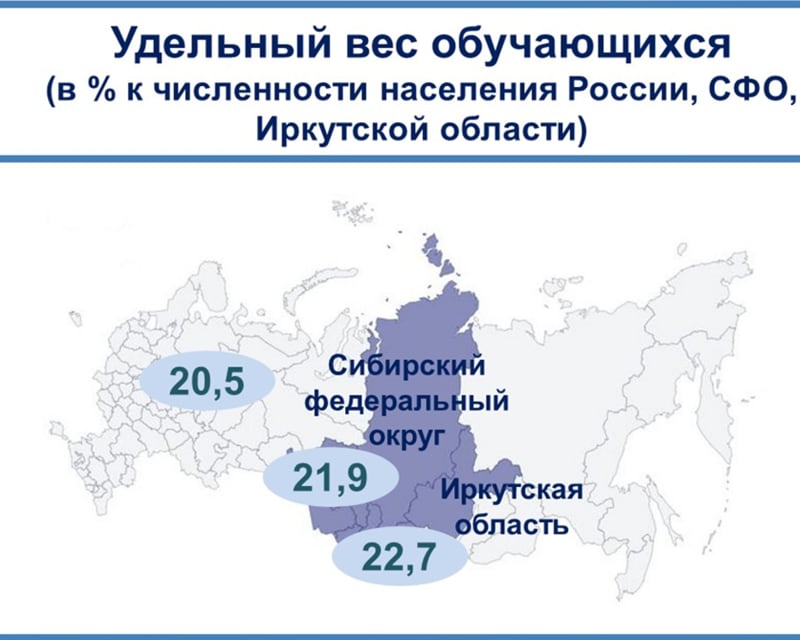 Удельный вес обучающихся
(в % к численности населения России, СФО, Иркутской области)

20,5

Сибирский федеральный округ

21,9

Иркутская область

22,7